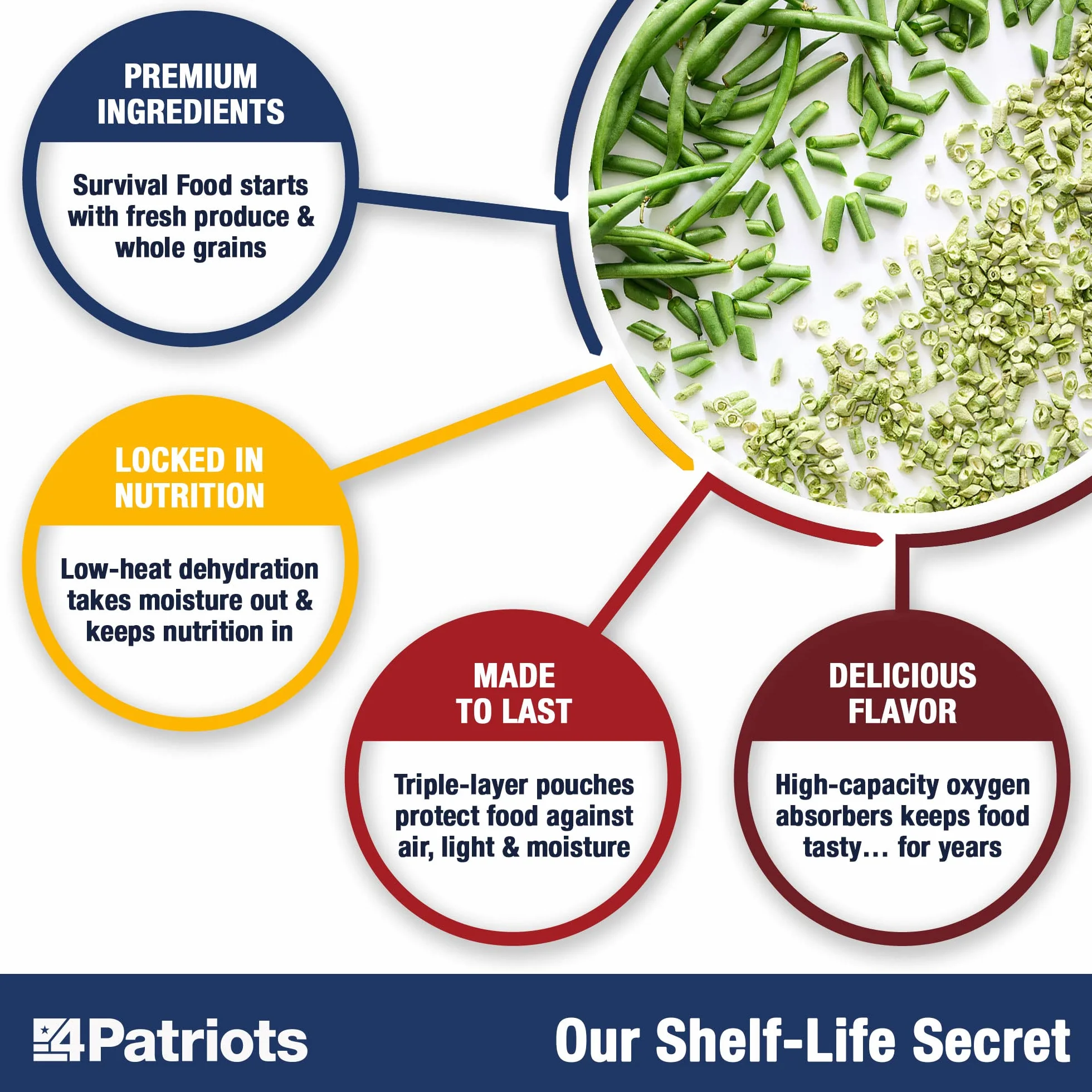 PREMIUM INGREDIENTS

Survival Food starts with fresh produce & whole grains

LOCKED IN NUTRITION

Low-heat dehydration takes moisture out & keeps nutrition in

MADE TO LAST

Triple-layer pouches protect food against air, light & moisture

DELICIOUS FLAVOR

High-capacity oxygen absorbers keeps food tasty… for years

4Patriots

Our Shelf-Life Secret